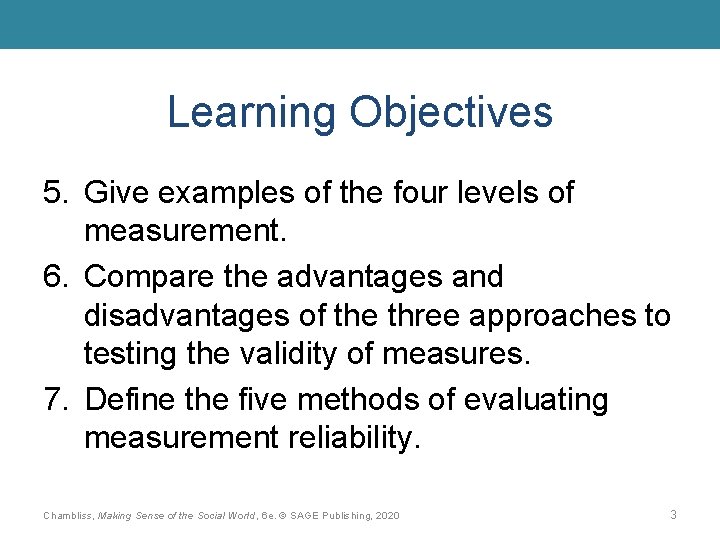 Learning Objectives

5. Give examples of the four levels of measurement.
6. Compare the advantages and disadvantages of the three approaches to testing the validity of measures.
7. Define the five methods of evaluating measurement reliability.

Chambliss, Making Sense of the Social World, 6e. © SAGE Publishing, 2020

3